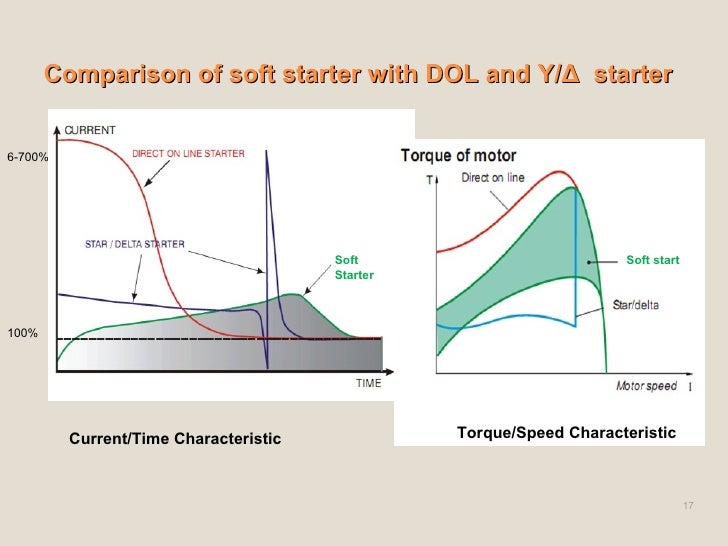 Comparison of soft starter with DOL and Y/Δ starter

CURRENT

6-700%

DIRECT ON LINE STARTER

STAR / DELTA STARTER

Soft Starter

100%

TIME

Current/Time Characteristic

Torque of motor

T

Direct on line

Soft start

Star/delta

Motor speed

Torque/Speed Characteristic

17